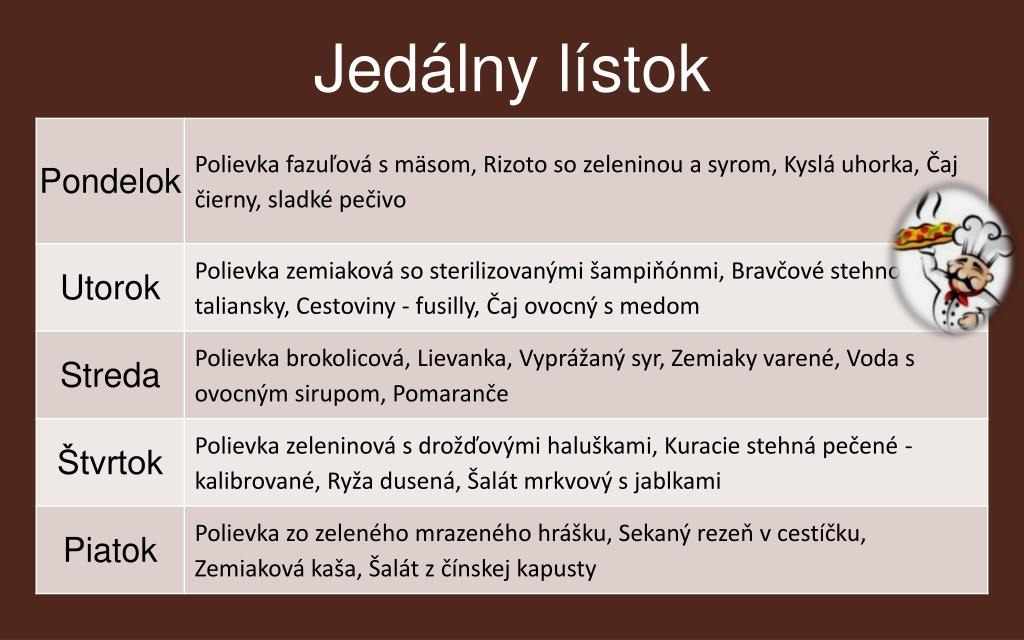 Jedálny lístok

| Pondelok | Polievka fazuľová s mäsom, Rizoto so zeleninou a syrom, Kyslá uhorka, Čaj čierny, sladké pečivo |
|---|---|
| Utorok | Polievka zemiaková so sterilizovanými šampiňónmi, Bravčové stehno taliansky, Cestoviny - fusilly, Čaj ovocný s medom |
| Streda | Polievka brokolicová, Lievanka, Vyprážaný syr, Zemiaky varené, Voda s ovocným sirupom, Pomaranče |
| Štvrtok | Polievka zeleninová s drožďovými haluškami, Kuracie stehná pečené - kalibrované, Ryža dusená, Šalát mrkvový s jablkami |
| Piatok | Polievka zo zeleného mrazeného hrášku, Sekaný rezeň v cestíčku, Zemiaková kaša, Šalát z čínskej kapusty |